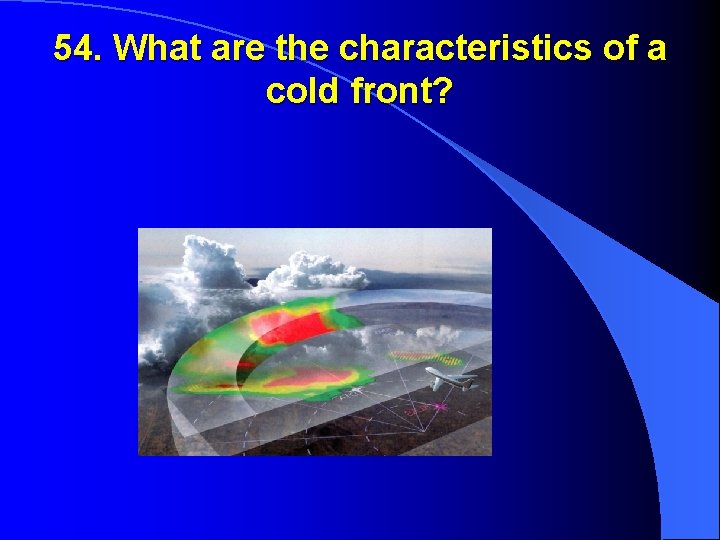 54. What are the characteristics of a cold front?